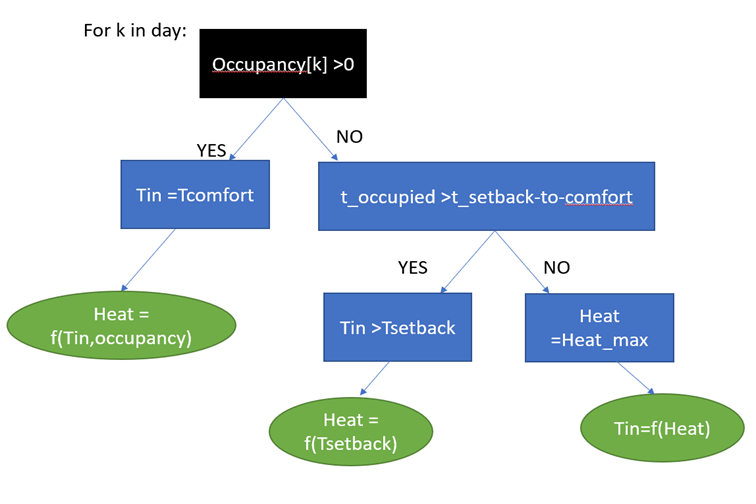 For k in day:

Occupancy[k] >0

YES

NO

Tin =Tcomfort

t_occupied >t_setback-to-comfort

Heat = f(Tin,occupancy)

YES

NO

Tin >Tsetback

Heat =Heat_max

Heat = f(Tsetback)

Tin=f(Heat)